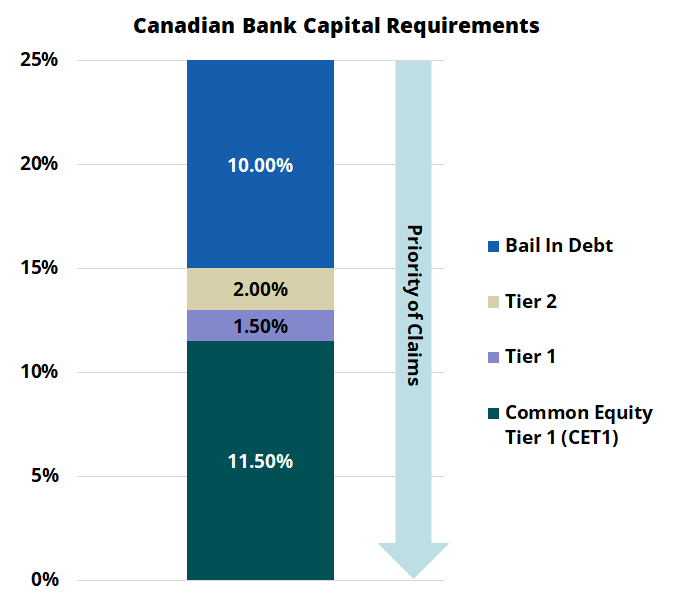 Canadian Bank Capital Requirements

25%
20%
15%
10%
5%
0%

10.00%
2.00%
1.50%
11.50%

Priority of Claims

Bail In Debt
Tier 2
Tier 1
Common Equity Tier 1 (CET1)